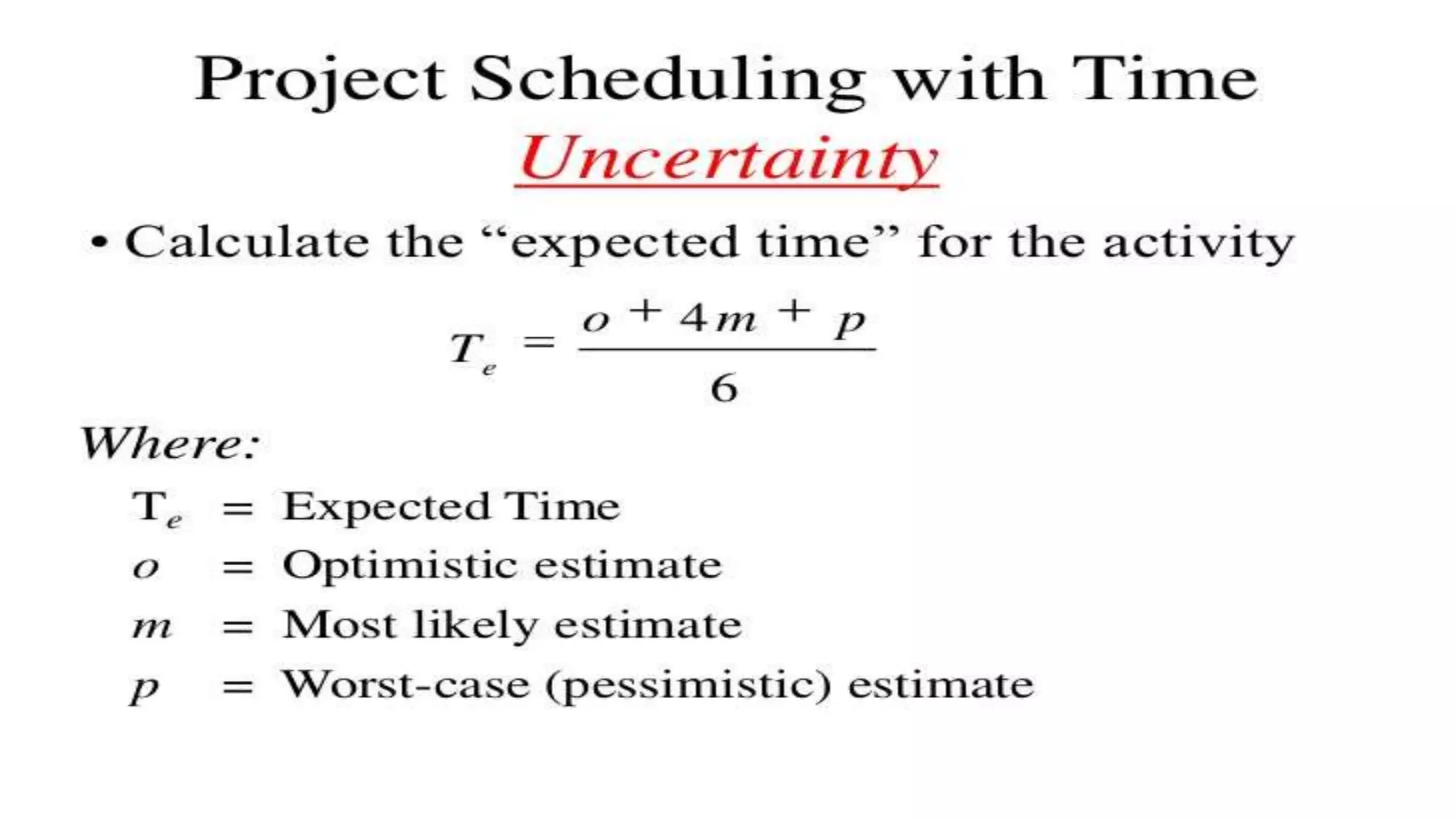 Project Scheduling with Time Uncertainty

• Calculate the “expected time” for the activity

$T_e = \frac{o + 4m + p}{6}$

Where:

$T_e$ = Expected Time

$o$ = Optimistic estimate

$m$ = Most likely estimate

$p$ = Worst-case (pessimistic) estimate